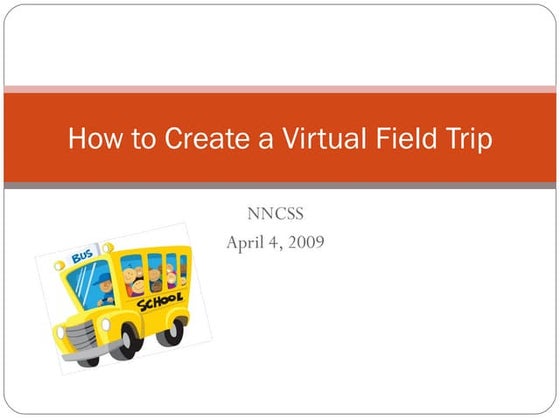 How to Create a Virtual Field Trip

NNCSS
April 4, 2009

BUS
SCHOOL